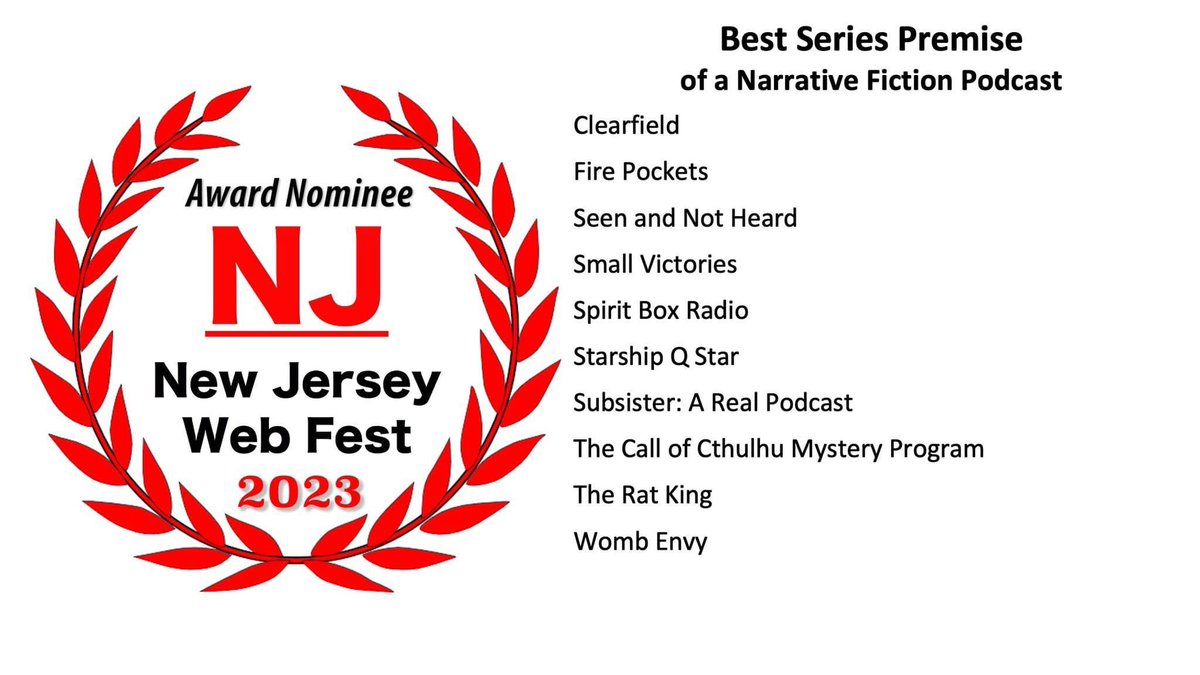 Award Nominee
NJ
New Jersey
Web Fest
2023

Best Series Premise
of a Narrative Fiction Podcast

Clearfield
Fire Pockets
Seen and Not Heard
Small Victories
Spirit Box Radio
Starship Q Star
Subsister: A Real Podcast
The Call of Cthulhu Mystery Program
The Rat King
Womb Envy